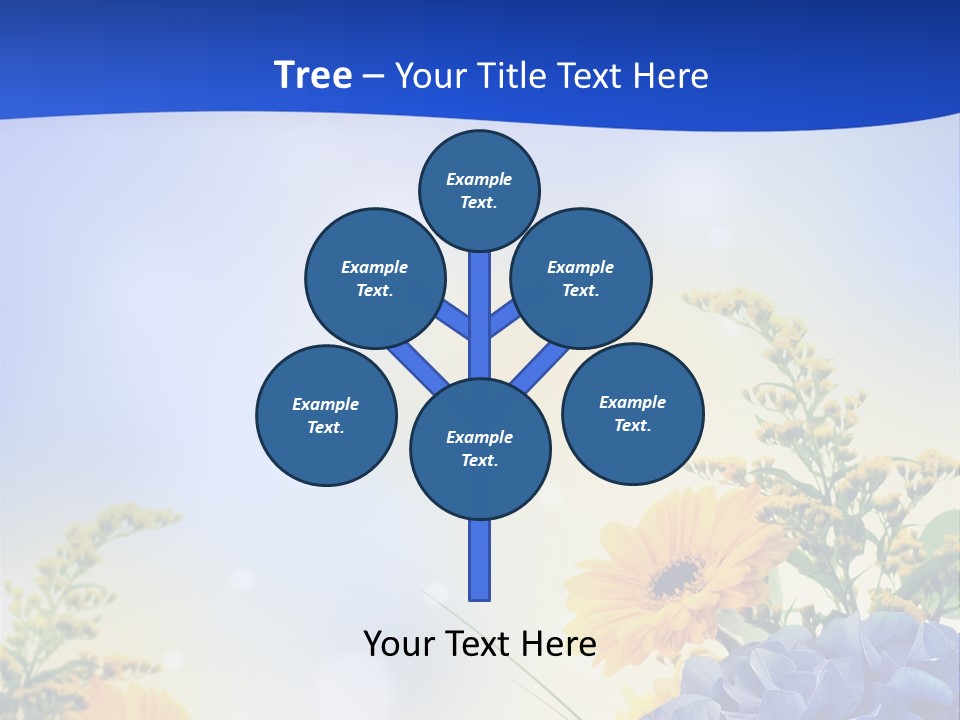 Tree – Your Title Text Here

Example Text.

Example Text.

Example Text.

Example Text.

Example Text.

Example Text.

Your Text Here